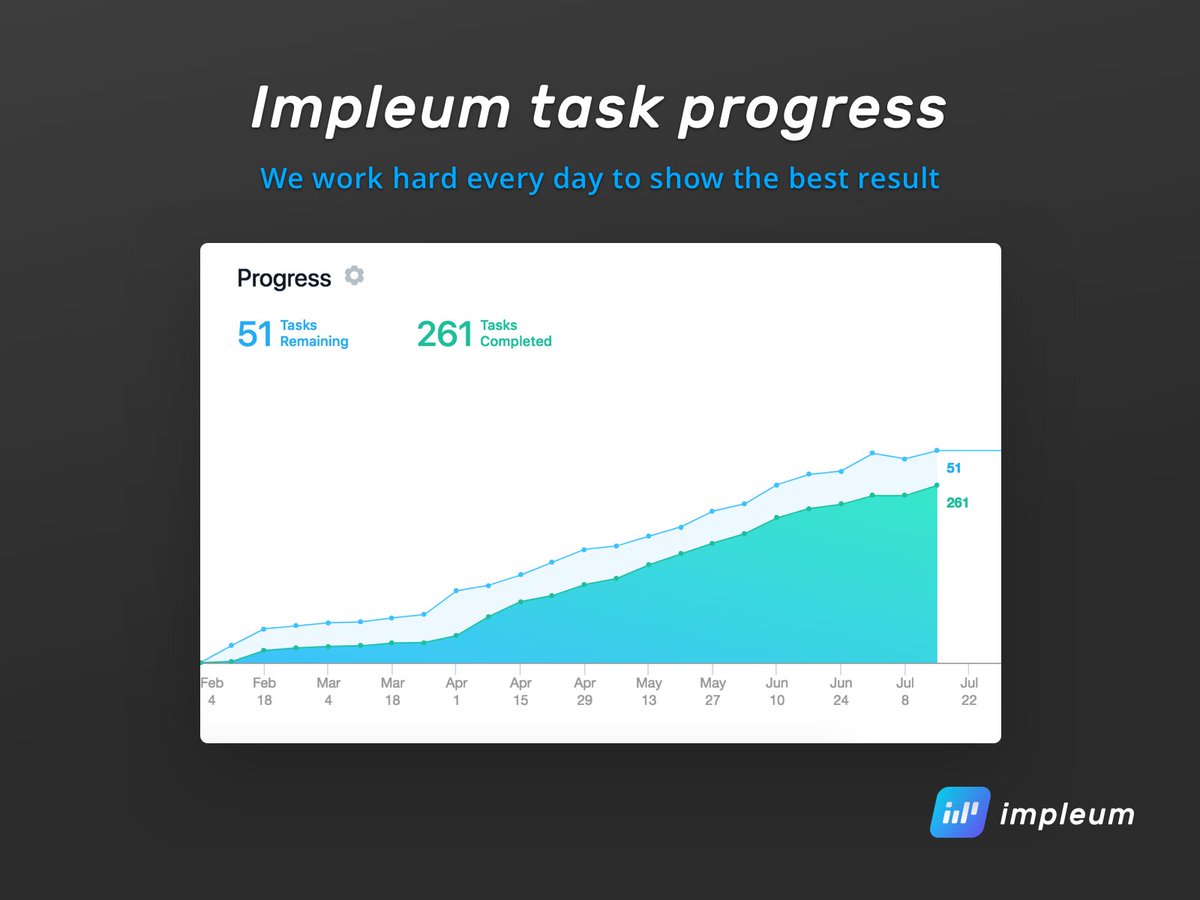 Impleum task progress

We work hard every day to show the best result

Progress

51 Tasks Remaining

261 Tasks Completed

51

261

Feb 4 Feb 18 Mar 4 Mar 18 Apr 1 Apr 15 Apr 29 May 13 May 27 Jun 10 Jun 24 Jul 8 Jul 22

impleum